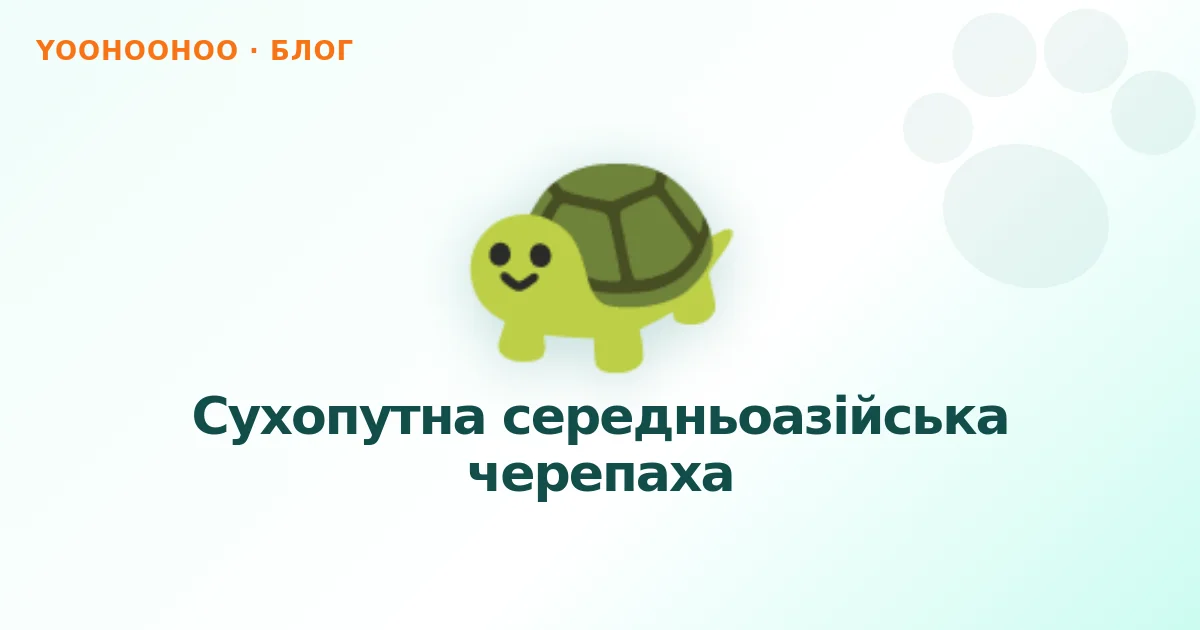 YOOHOOHOO · БЛОГ

Сухопутна середньоазійська черепаха